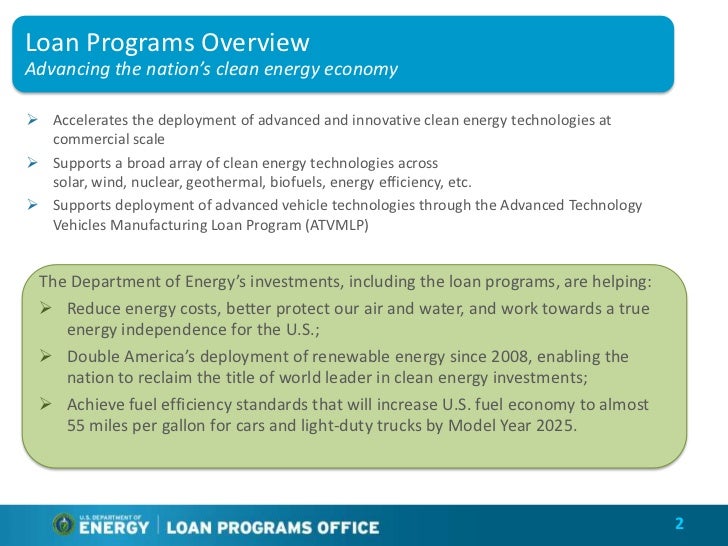 Loan Programs Overview
Advancing the nation's clean energy economy

➢ Accelerates the deployment of advanced and innovative clean energy technologies at commercial scale
➢ Supports a broad array of clean energy technologies across solar, wind, nuclear, geothermal, biofuels, energy efficiency, etc.
➢ Supports deployment of advanced vehicle technologies through the Advanced Technology Vehicles Manufacturing Loan Program (ATVMLP)

The Department of Energy's investments, including the loan programs, are helping:
➢ Reduce energy costs, better protect our air and water, and work towards a true energy independence for the U.S.;
➢ Double America's deployment of renewable energy since 2008, enabling the nation to reclaim the title of world leader in clean energy investments;
➢ Achieve fuel efficiency standards that will increase U.S. fuel economy to almost 55 miles per gallon for cars and light-duty trucks by Model Year 2025.

U.S. DEPARTMENT OF ENERGY | LOAN PROGRAMS OFFICE
2